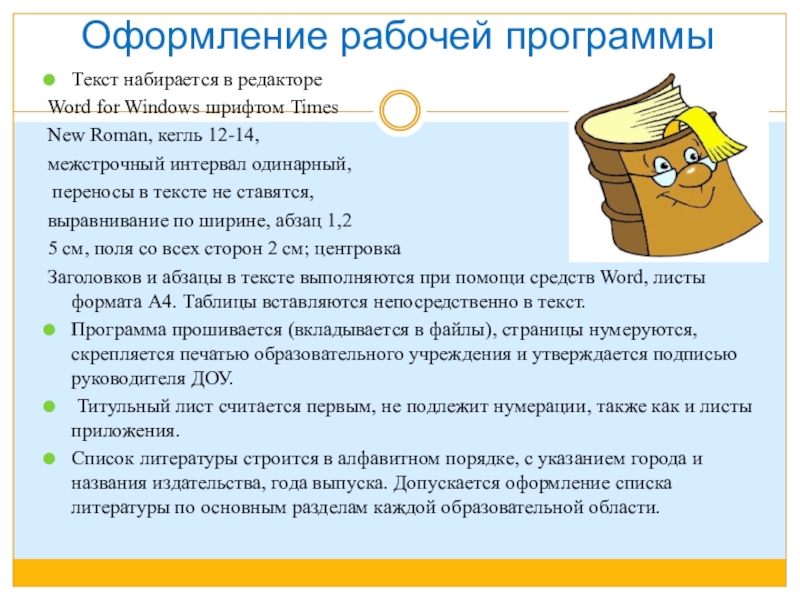 Оформление рабочей программы

Текст набирается в редакторе Word for Windows шрифтом Times New Roman, кегль 12-14, межстрочный интервал одинарный, переносы в тексте не ставятся, выравнивание по ширине, абзац 1,2 5 см, поля со всех сторон 2 см; центровка Заголовков и абзацы в тексте выполняются при помощи средств Word, листы формата А4. Таблицы вставляются непосредственно в текст.

Программа прошивается (вкладывается в файлы), страницы нумеруются, скрепляется печатью образовательного учреждения и утверждается подписью руководителя ДОУ.

Титульный лист считается первым, не подлежит нумерации, также как и листы приложения.

Список литературы строится в алфавитном порядке, с указанием города и названия издательства, года выпуска. Допускается оформление списка литературы по основным разделам каждой образовательной области.